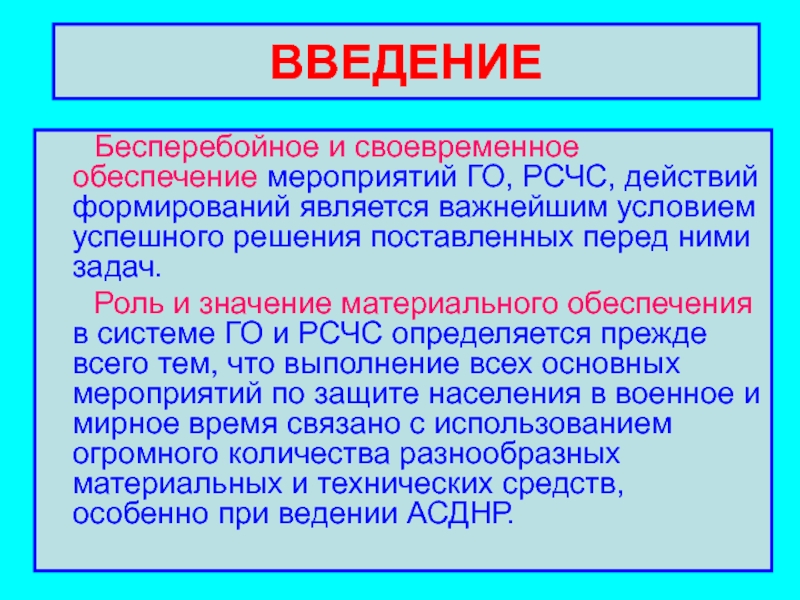 ВВЕДЕНИЕ

Бесперебойное и своевременное обеспечение мероприятий ГО, РСЧС, действий формирований является важнейшим условием успешного решения поставленных перед ними задач.

Роль и значение материального обеспечения в системе ГО и РСЧС определяется прежде всего тем, что выполнение всех основных мероприятий по защите населения в военное и мирное время связано с использованием огромного количества разнообразных материальных и технических средств, особенно при ведении АСДНР.